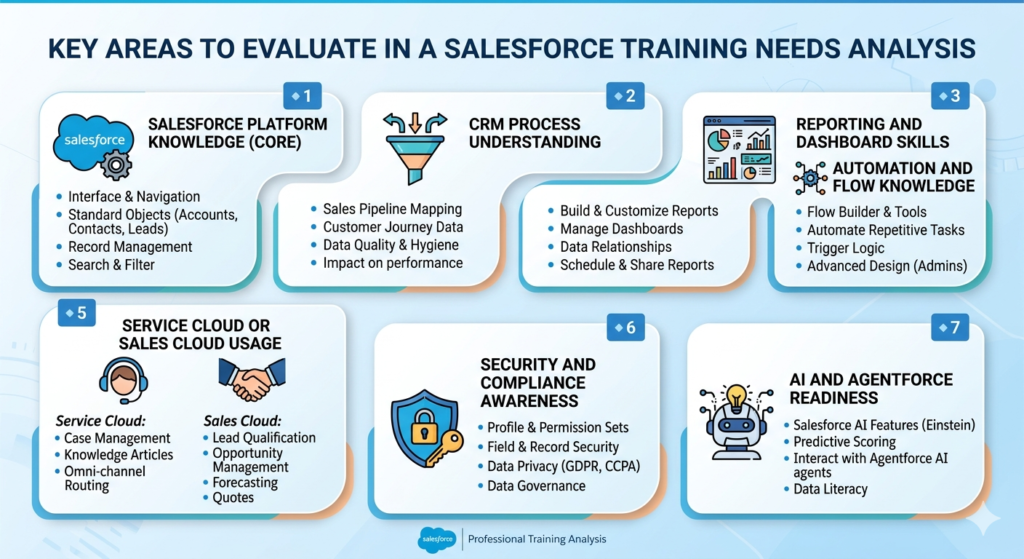 KEY AREAS TO EVALUATE IN A SALESFORCE TRAINING NEEDS ANALYSIS

1
salesforce
SALESFORCE PLATFORM KNOWLEDGE (CORE)
- Interface & Navigation
- Standard Objects (Accounts, Contacts, Leads)
- Record Management
- Search & Filter

2
CRM PROCESS UNDERSTANDING
- Sales Pipeline Mapping
- Customer Journey Data
- Data Quality & Hygiene
- Impact on performance

3
REPORTING AND DASHBOARD SKILLS
- Build & Customize Reports
- Manage Dashboards
- Data Relationships
- Schedule & Share Reports

AUTOMATION AND FLOW KNOWLEDGE
- Flow Builder & Tools
- Automate Repetitive Tasks
- Trigger Logic
- Advanced Design (Admins)

5
SERVICE CLOUD OR SALES CLOUD USAGE
Service Cloud:
- Case Management
- Knowledge Articles
- Omni-channel Routing

Sales Cloud:
- Lead Qualification
- Opportunity Management
- Forecasting
- Quotes

6
SECURITY AND COMPLIANCE AWARENESS
- Profile & Permission Sets
- Field & Record Security
- Data Privacy (GDPR, CCPA)
- Data Governance

7
AI AND AGENTFORCE READINESS
- Salesforce AI Features (Einstein)
- Predictive Scoring
- Interact with Agentforce AI agents
- Data Literacy

salesforce | Professional Training Analysis